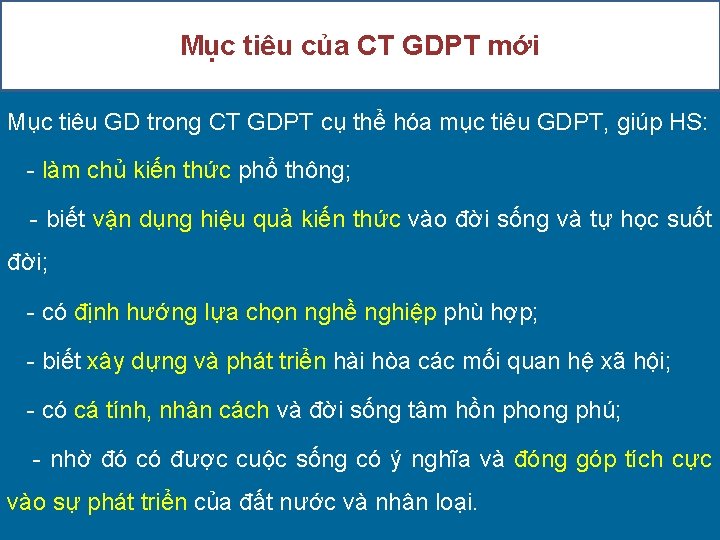 Mục tiêu của CT GDPT mới

Mục tiêu GD trong CT GDPT cụ thể hóa mục tiêu GDPT, giúp HS:

- làm chủ kiến thức phổ thông;

- biết vận dụng hiệu quả kiến thức vào đời sống và tự học suốt đời;

- có định hướng lựa chọn nghề nghiệp phù hợp;

- biết xây dựng và phát triển hài hòa các mối quan hệ xã hội;

- có cá tính, nhân cách và đời sống tâm hồn phong phú;

- nhờ đó có được cuộc sống có ý nghĩa và đóng góp tích cực vào sự phát triển của đất nước và nhân loại.